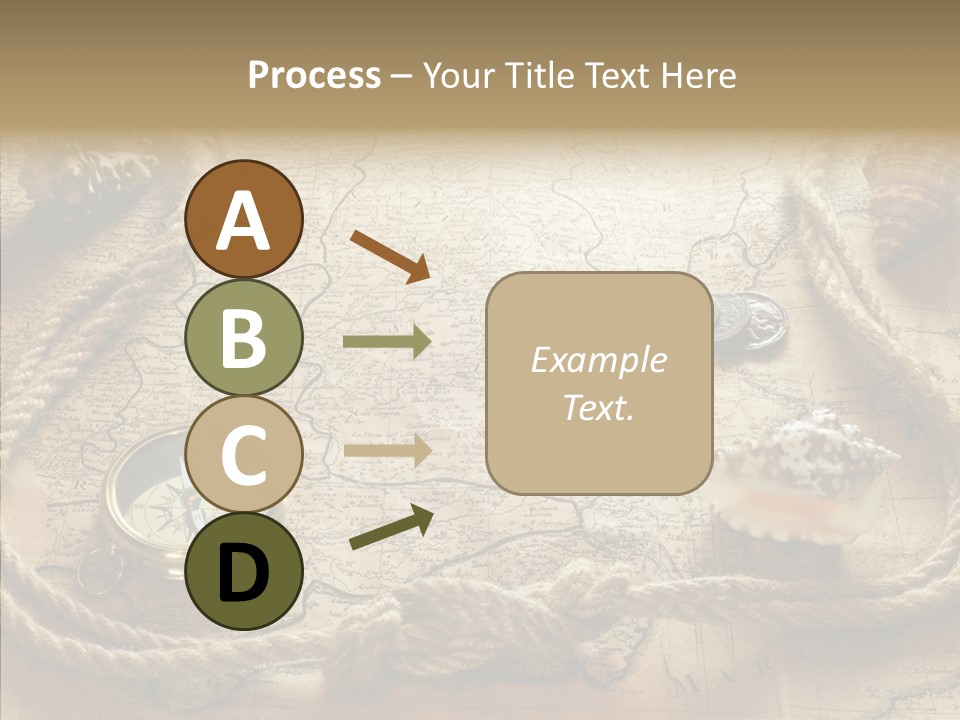 Process – Your Title Text Here

A

B

C

D

Example Text.